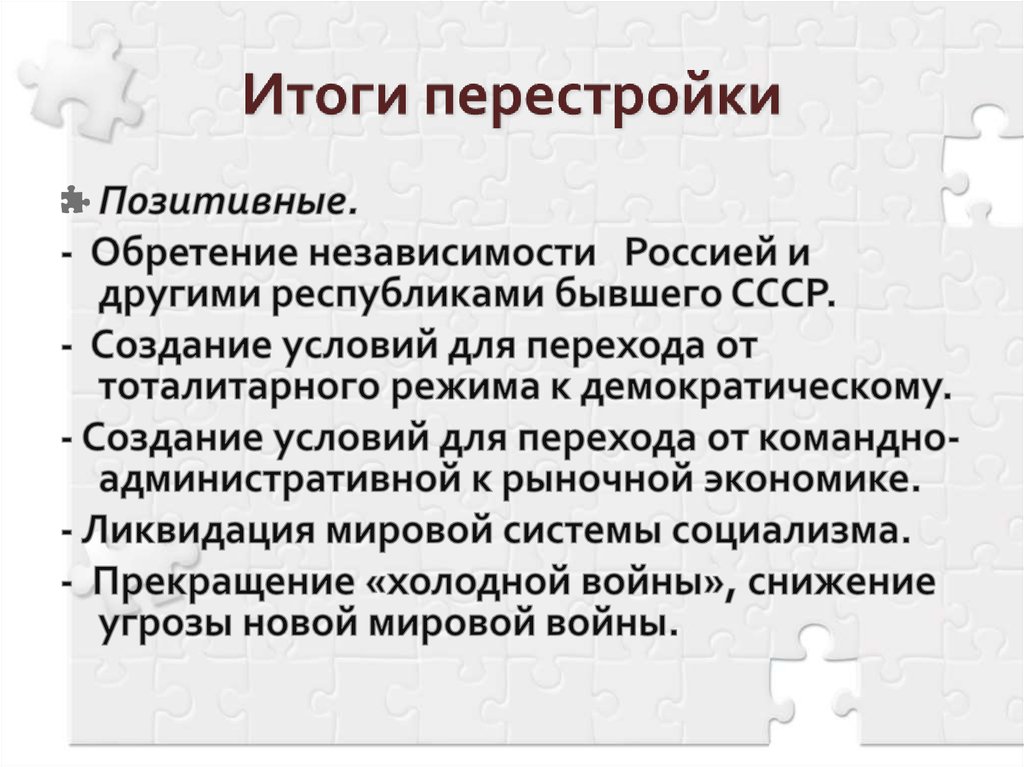 Итоги перестройки

Позитивные.

- Обретение независимости Россией и другими республиками бывшего СССР.

- Создание условий для перехода от тоталитарного режима к демократическому.

- Создание условий для перехода от командно-административной к рыночной экономике.

- Ликвидация мировой системы социализма.

- Прекращение «холодной войны», снижение угрозы новой мировой войны.